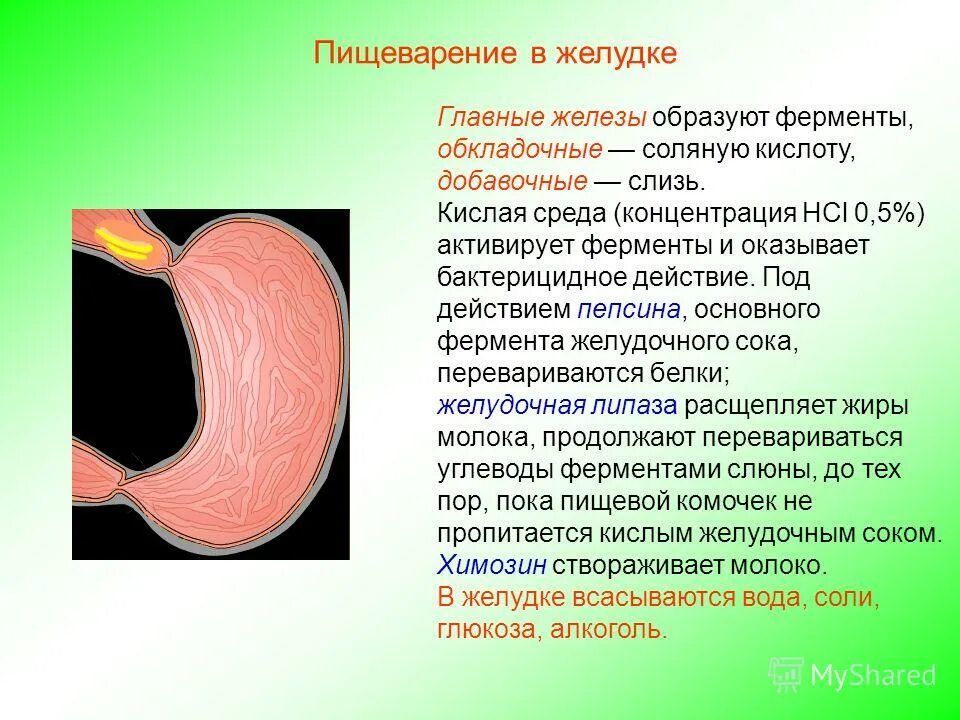 Пищеварение в желудке

Главные железы образуют ферменты, обкладочные — соляную кислоту, добавочные — слизь.
Кислая среда (концентрация HCl 0,5%) активирует ферменты и оказывает бактерицидное действие. Под действием пепсина, основного фермента желудочного сока, перевариваются белки;
желудочная липаза расщепляет жиры молока, продолжают перевариваться углеводы ферментами слюны, до тех пор, пока пищевой комочек не пропитается кислым желудочным соком.
Химозин створаживает молоко.
В желудке всасываются вода, соли, глюкоза, алкоголь.

MyShared